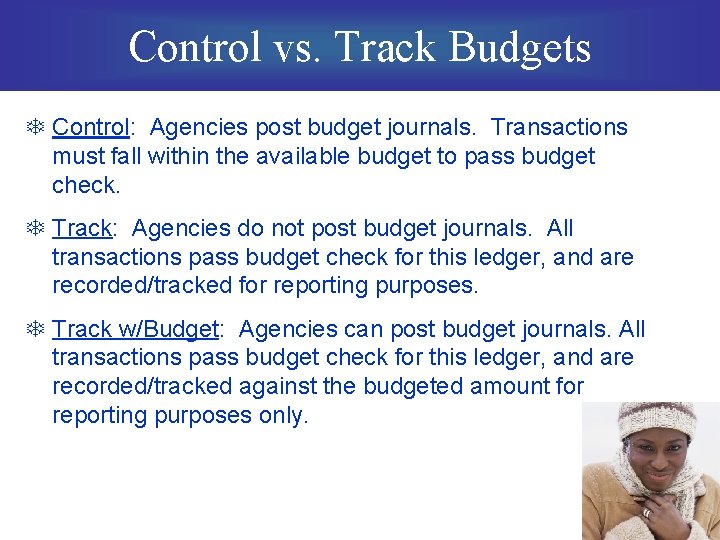 Control vs. Track Budgets

Control: Agencies post budget journals. Transactions must fall within the available budget to pass budget check.

Track: Agencies do not post budget journals. All transactions pass budget check for this ledger, and are recorded/tracked for reporting purposes.

Track w/Budget: Agencies can post budget journals. All transactions pass budget check for this ledger, and are recorded/tracked against the budgeted amount for reporting purposes only.